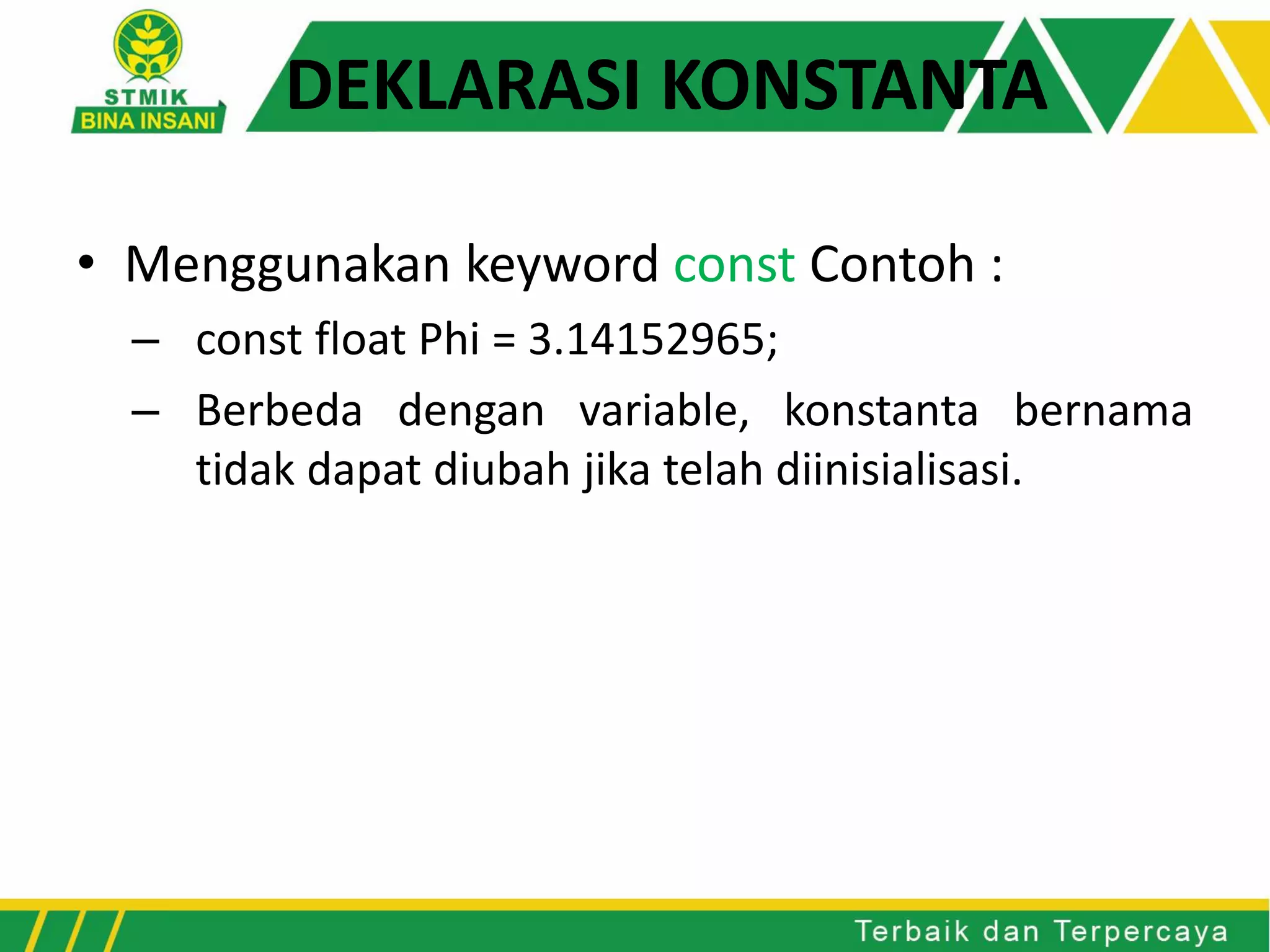 STMIK
BINA INSANI

DEKLARASI KONSTANTA

• Menggunakan keyword const Contoh :

– const float Phi = 3.14152965;

– Berbeda dengan variable, konstanta bernama tidak dapat diubah jika telah diinisialisasi.

Terbaik dan Terpercaya